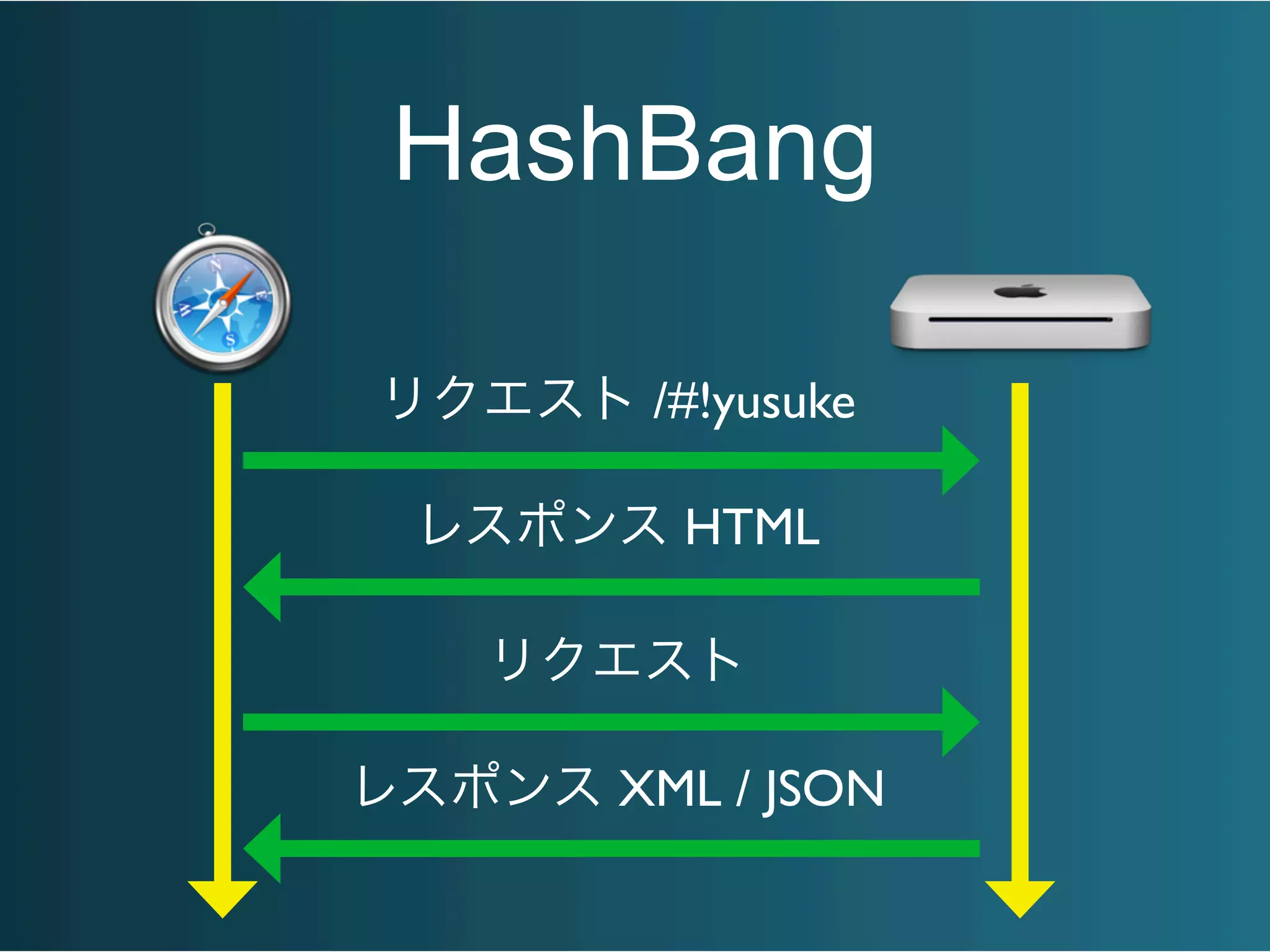 HashBang

リクエスト /#!yusuke

レスポンス HTML

リクエスト

レスポンス XML / JSON